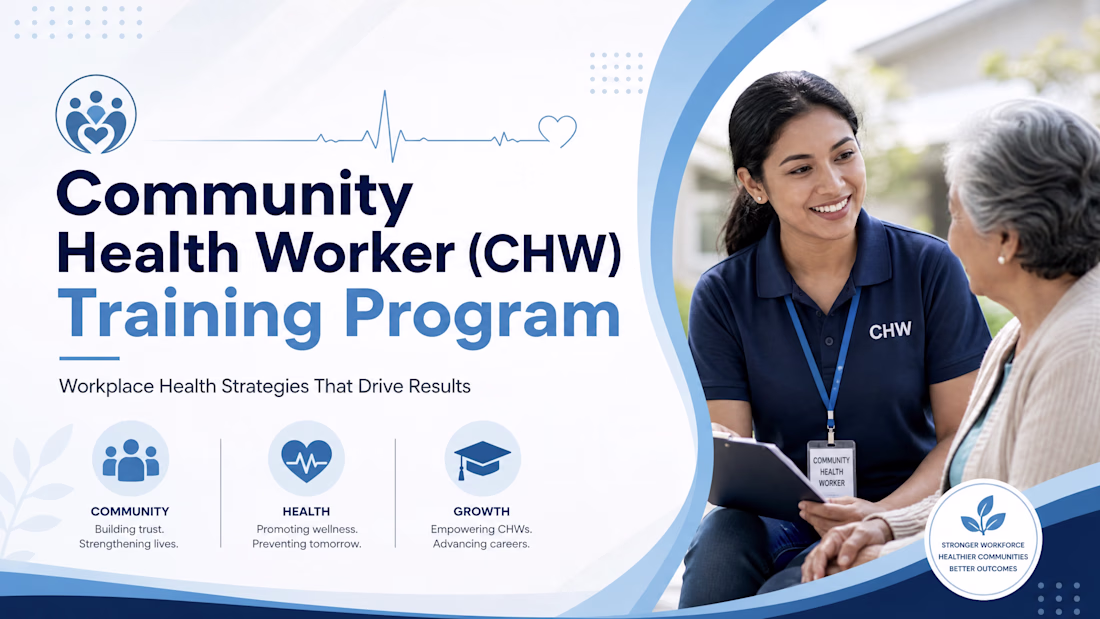 Community Health Worker (CHW) Training Program

Workplace Health Strategies That Drive Results

COMMUNITY
Building trust.
Strengthening lives.

HEALTH
Promoting wellness.
Preventing tomorrow.

GROWTH
Empowering CHWs.
Advancing careers.

CHW

COMMUNITY HEALTH WORKER

STRONGER WORKFORCE
HEALTHIER COMMUNITIES
BETTER OUTCOMES